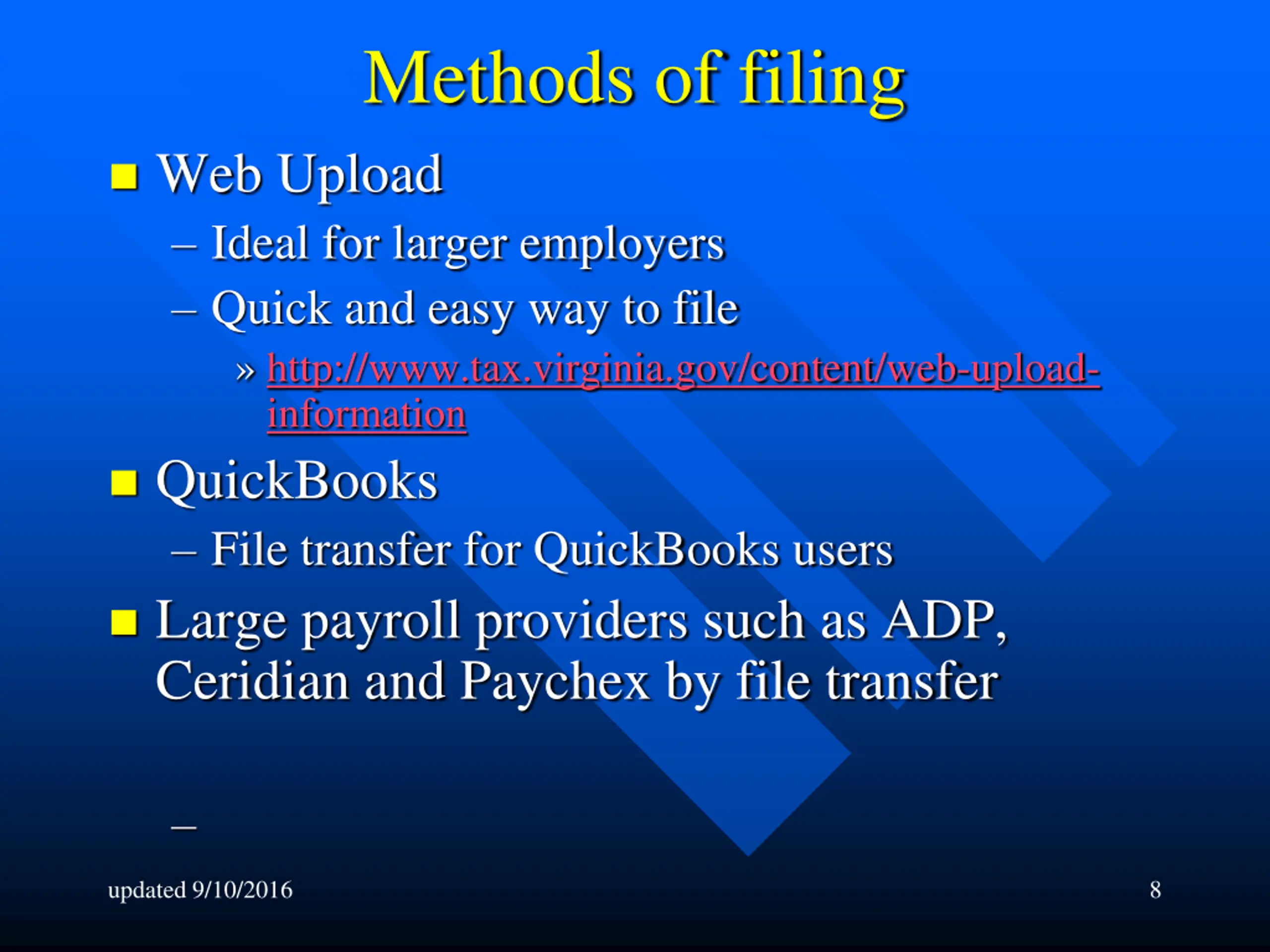 Methods of filing

■ Web Upload
– Ideal for larger employers
– Quick and easy way to file
» http://www.tax.virginia.gov/content/web-upload-information

■ QuickBooks
– File transfer for QuickBooks users

■ Large payroll providers such as ADP, Ceridian and Paychex by file transfer

–

updated 9/10/2016

8